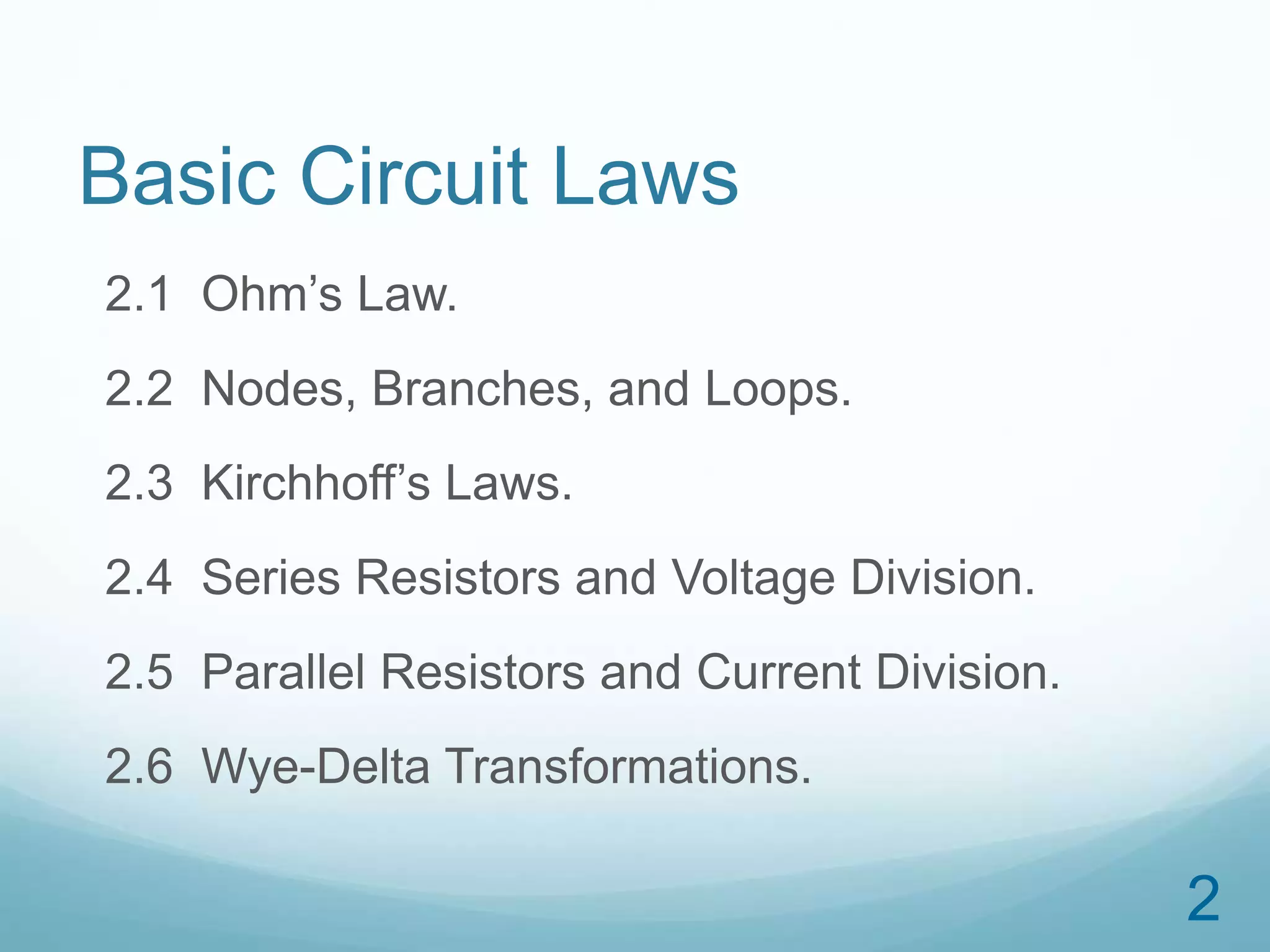 Basic Circuit Laws

2.1 Ohm’s Law.

2.2 Nodes, Branches, and Loops.

2.3 Kirchhoff’s Laws.

2.4 Series Resistors and Voltage Division.

2.5 Parallel Resistors and Current Division.

2.6 Wye-Delta Transformations.

2